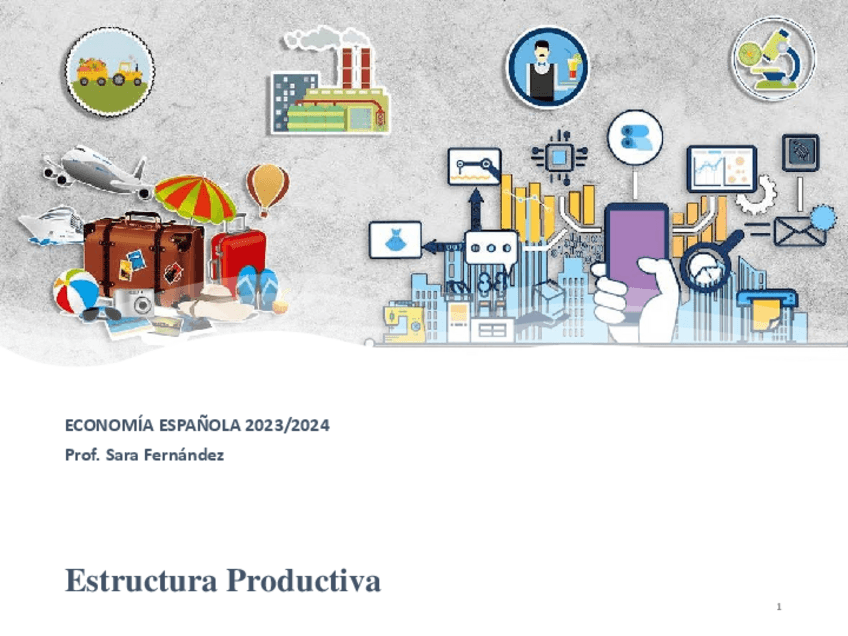 ECONOMÍA ESPAÑOLA 2023/2024
Prof. Sara Fernández

Estructura Productiva

1